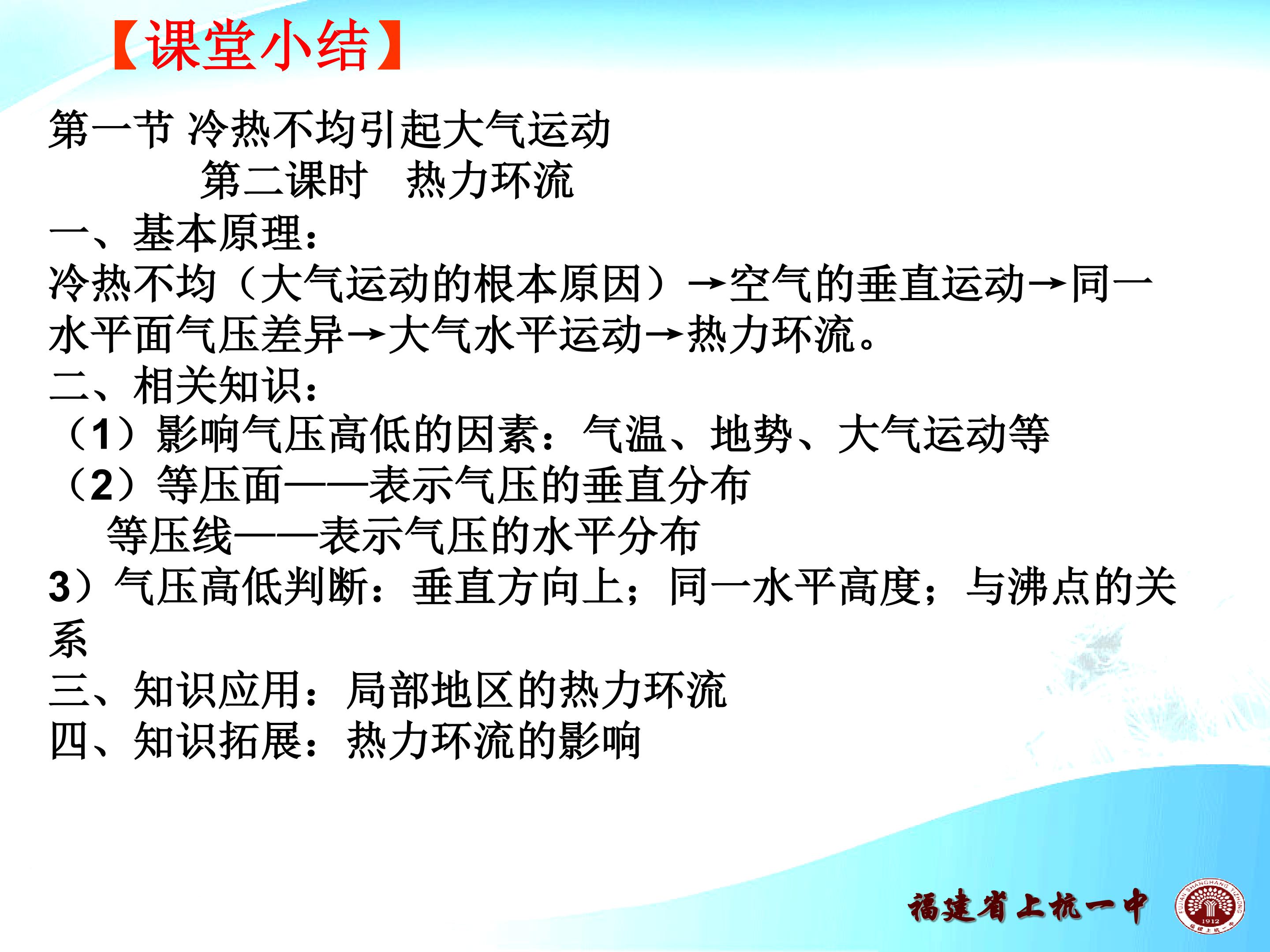 【课堂小结】

第一节 冷热不均引起大气运动

第二课时 热力环流

一、基本原理：

冷热不均（大气运动的根本原因）→空气的垂直运动→同一水平面气压差异→大气水平运动→热力环流。

二、相关知识：

（1）影响气压高低的因素：气温、地势、大气运动等

（2）等压面——表示气压的垂直分布

等压线——表示气压的水平分布

3）气压高低判断：垂直方向上；同一水平高度；与沸点的关系

三、知识应用：局部地区的热力环流

四、知识拓展：热力环流的影响

福建省上杭一中

FUJIAN SHANGHANG YIZHONG 1912 福建上杭一中